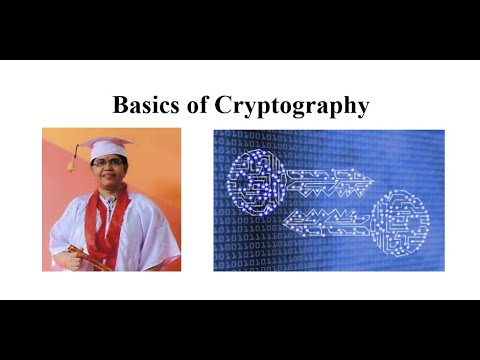 Basics of Cryptography